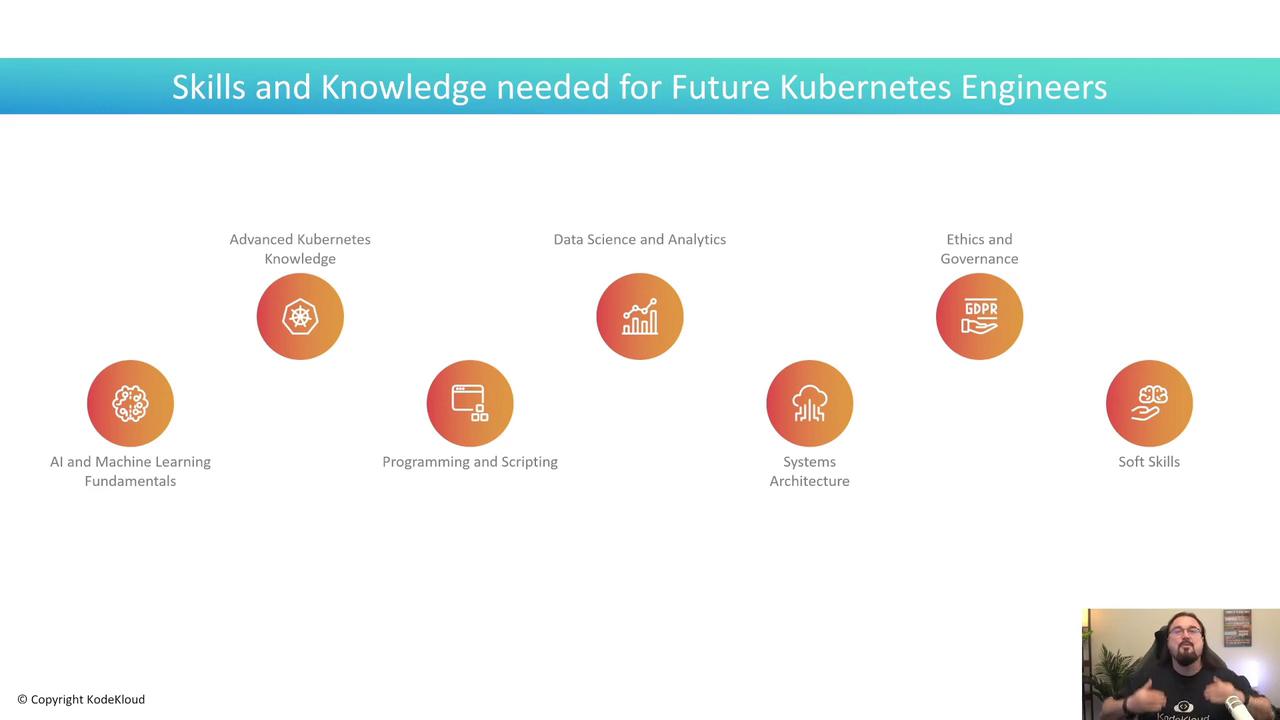 Skills and Knowledge needed for Future Kubernetes Engineers

Advanced Kubernetes Knowledge

Data Science and Analytics

Ethics and Governance

GDPR

AI and Machine Learning Fundamentals

Programming and Scripting

Systems Architecture

Soft Skills

© Copyright KodeKloud

KodeKloud